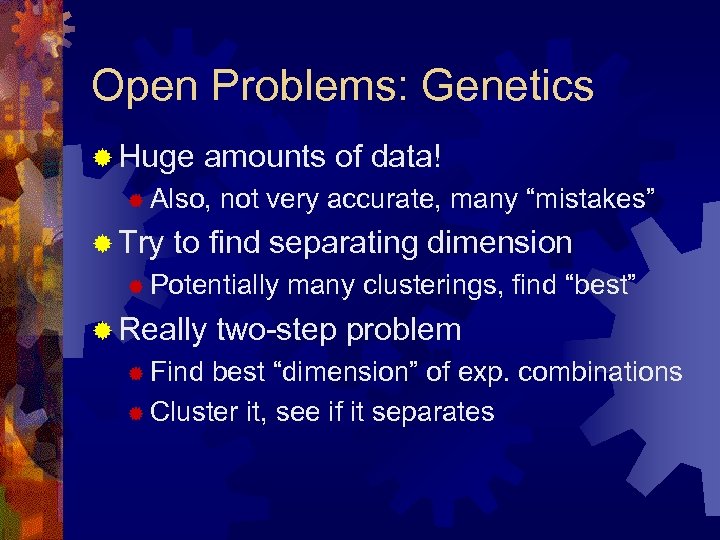 Open Problems: Genetics

Huge amounts of data!

Also, not very accurate, many “mistakes”

Try to find separating dimension

Potentially many clusterings, find “best”

Really two-step problem

Find best “dimension” of exp. combinations

Cluster it, see if it separates